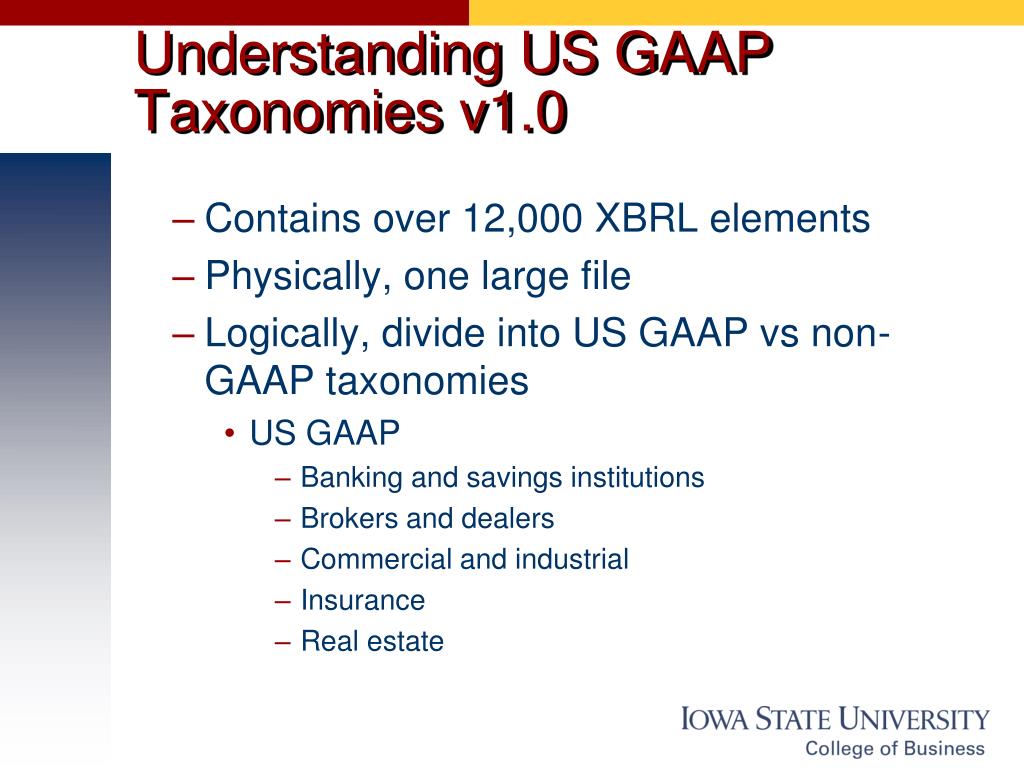 Understanding US GAAP Taxonomies v1.0

– Contains over 12,000 XBRL elements
– Physically, one large file
– Logically, divide into US GAAP vs non-GAAP taxonomies
• US GAAP
– Banking and savings institutions
– Brokers and dealers
– Commercial and industrial
– Insurance
– Real estate

IOWA STATE UNIVERSITY
College of Business